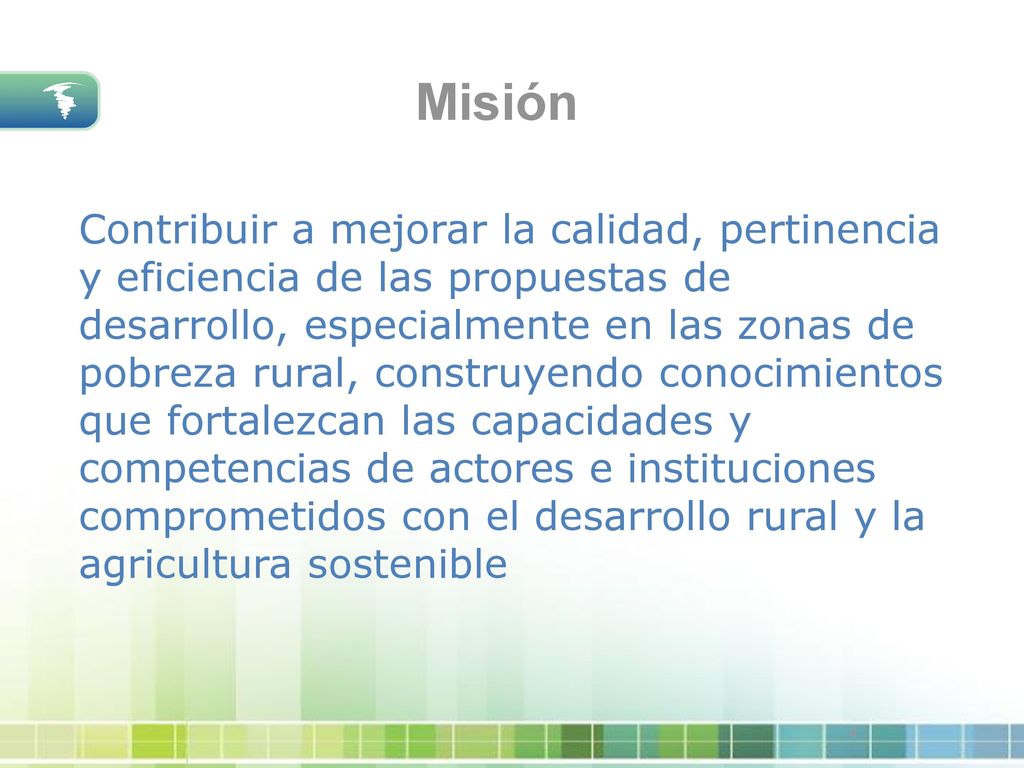 Misión

Contribuir a mejorar la calidad, pertinencia y eficiencia de las propuestas de desarrollo, especialmente en las zonas de pobreza rural, construyendo conocimientos que fortalezcan las capacidades y competencias de actores e instituciones comprometidos con el desarrollo rural y la agricultura sostenible